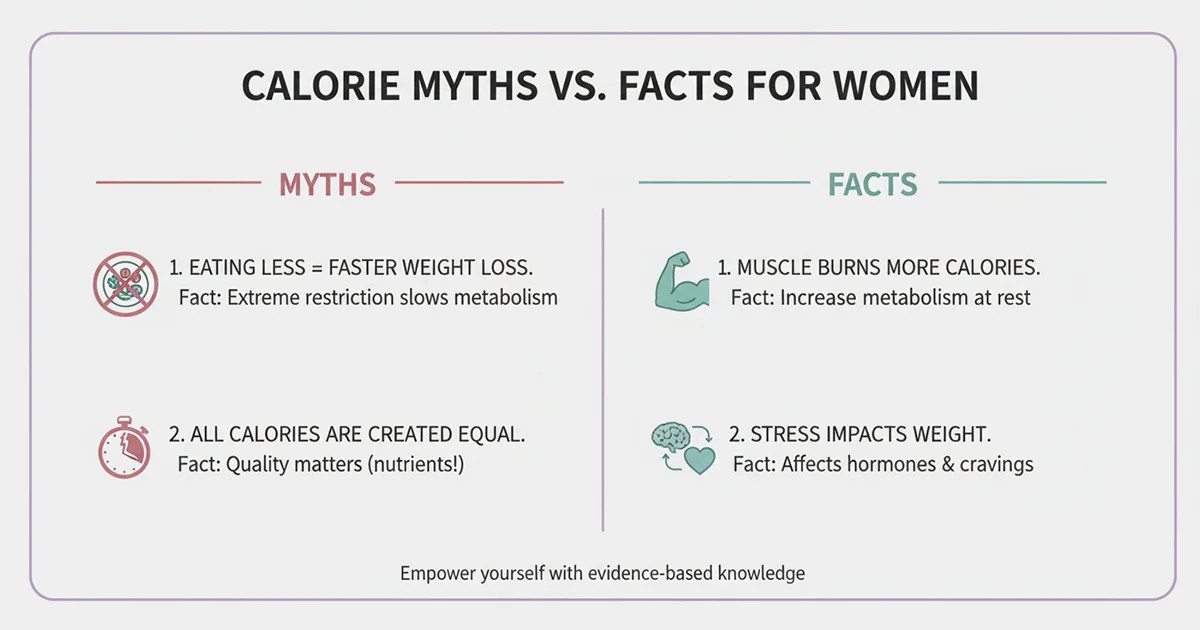 CALORIE MYTHS VS. FACTS FOR WOMEN

MYTHS

1. EATING LESS = FASTER WEIGHT LOSS.
Fact: Extreme restriction slows metabolism

2. ALL CALORIES ARE CREATED EQUAL.
Fact: Quality matters (nutrients!)

FACTS

1. MUSCLE BURNS MORE CALORIES.
Fact: Increase metabolism at rest

2. STRESS IMPACTS WEIGHT.
Fact: Affects hormones & cravings

Empower yourself with evidence-based knowledge